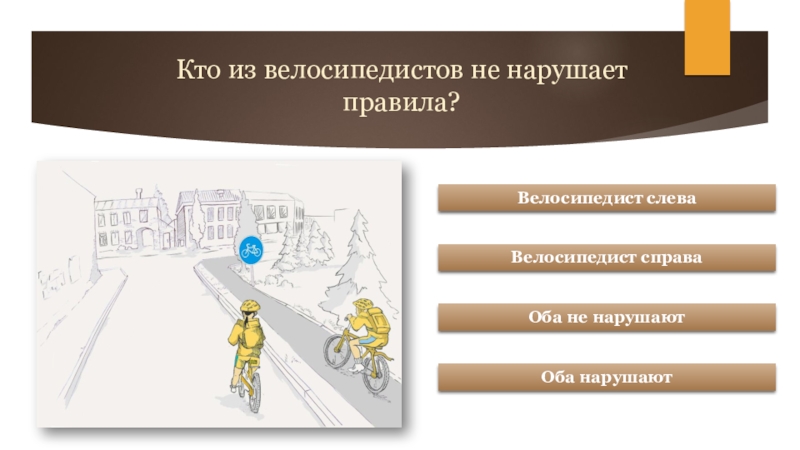 Кто из велосипедистов не нарушает правила?

Велосипедист слева

Велосипедист справа

Оба не нарушают

Оба нарушают